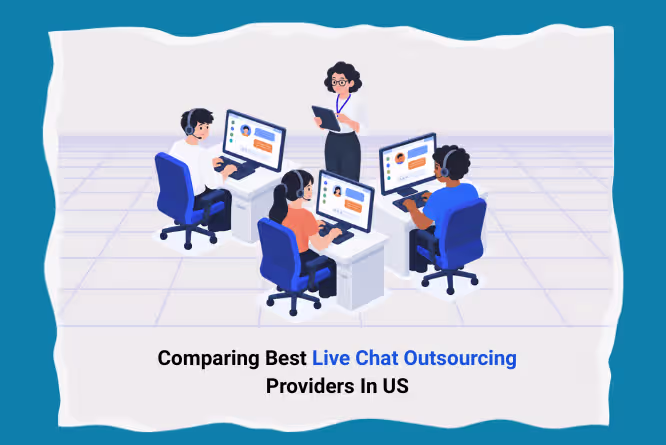 Comparing Best Live Chat Outsourcing Providers In US